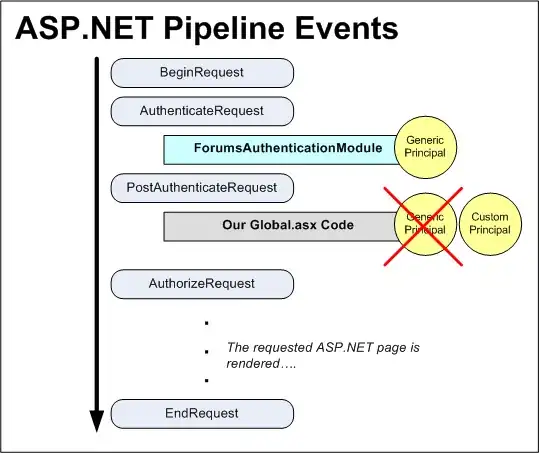 ASP.NET Pipeline Events

BeginRequest

AuthenticateRequest

ForumsAuthenticationModule

Generic Principal

PostAuthenticateRequest

Our Global.asx Code

Generic Principal

Custom Principal

AuthorizeRequest

.

. The requested ASP.NET page is rendered….

.

EndRequest